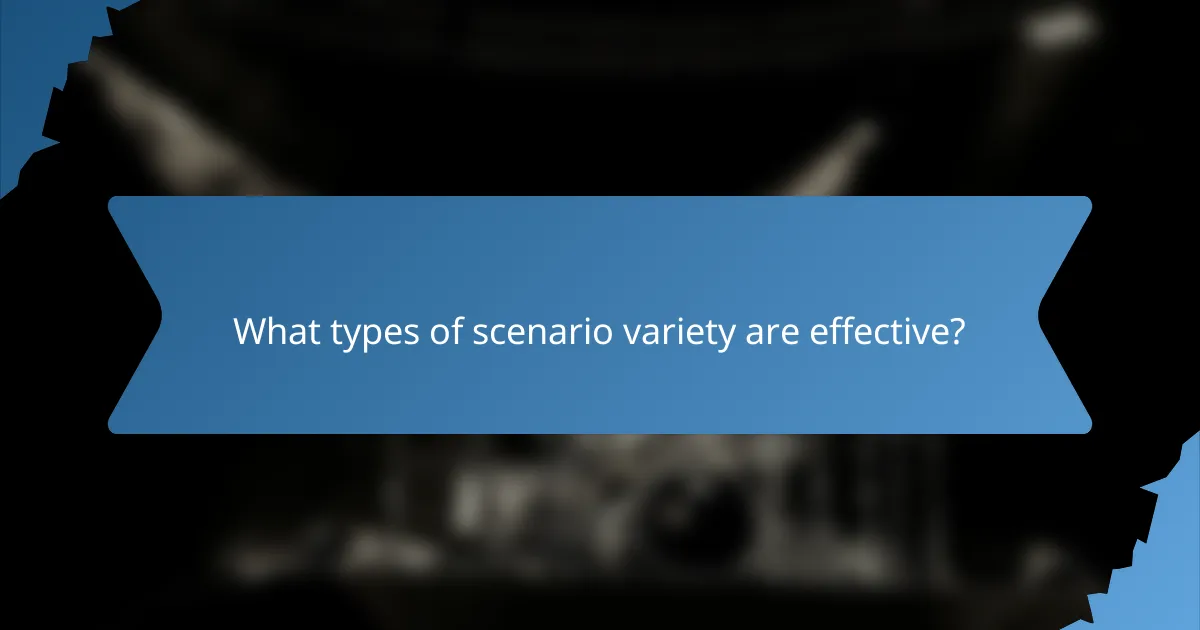 What types of scenario variety are effective?